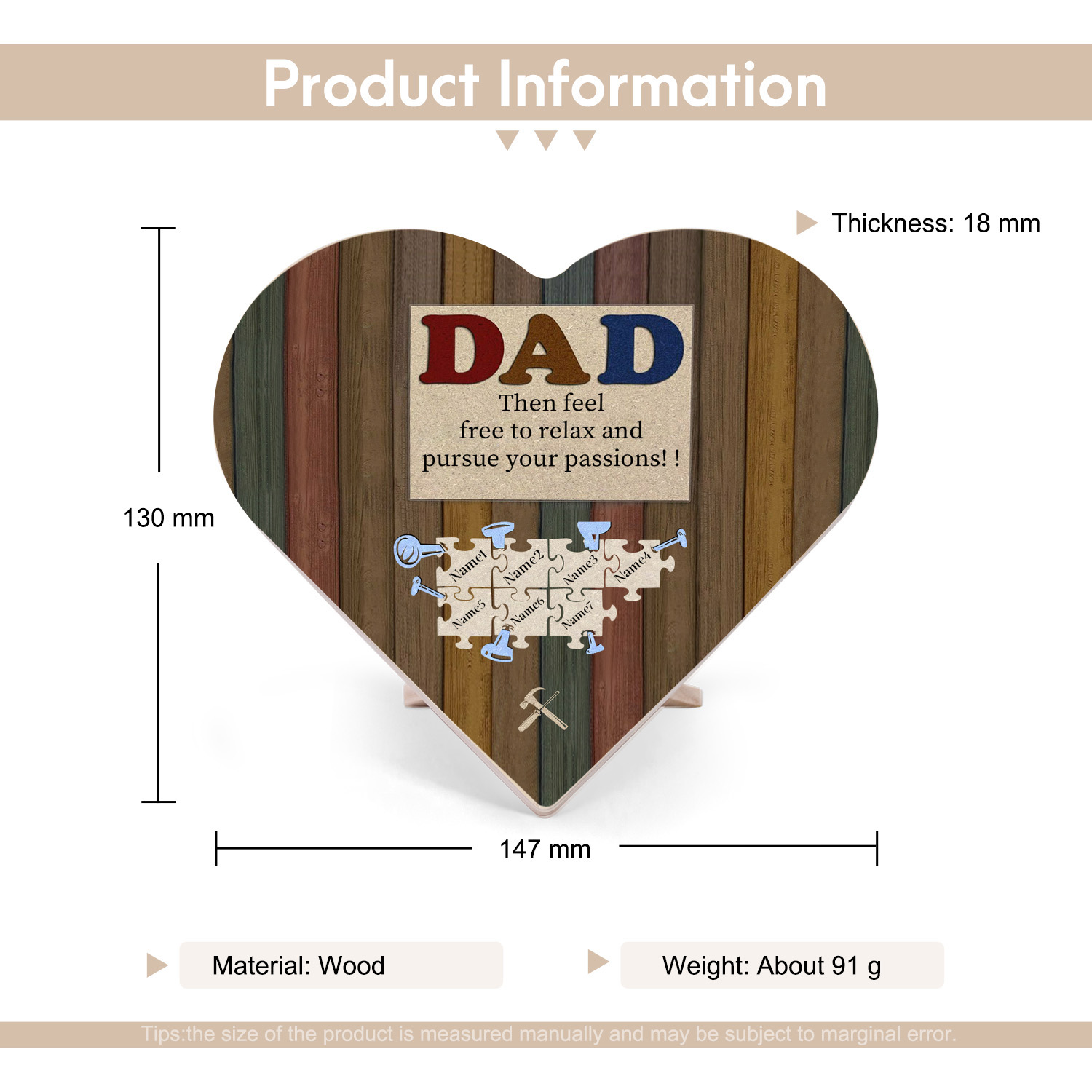 Product Information

Thickness: 18 mm

DAD
Then feel free to relax and pursue your passions! !

Name1 Name2 Name3 Name4
Name5 Name6 Name7

130 mm

147 mm

Material: Wood

Weight: About 91 g

Tips:the size of the product is measured manually and may be subject to marginal error.